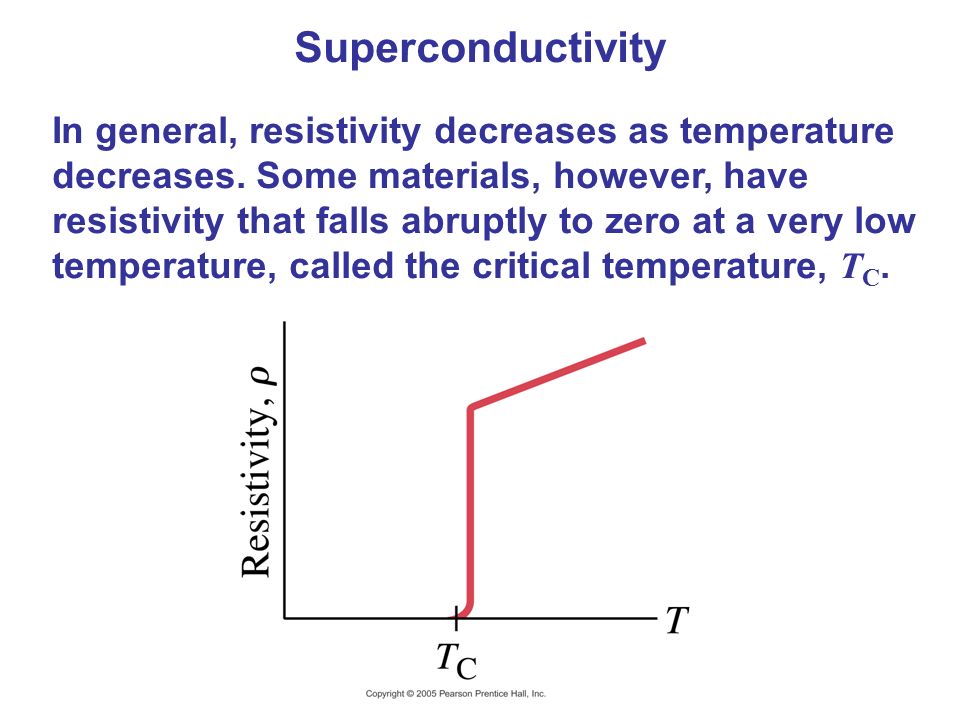 Superconductivity

In general, resistivity decreases as temperature decreases. Some materials, however, have resistivity that falls abruptly to zero at a very low temperature, called the critical temperature, $T_C$.

Resistivity, $\rho$

$T$

$T_C$

Copyright © 2005 Pearson Prentice Hall, Inc.